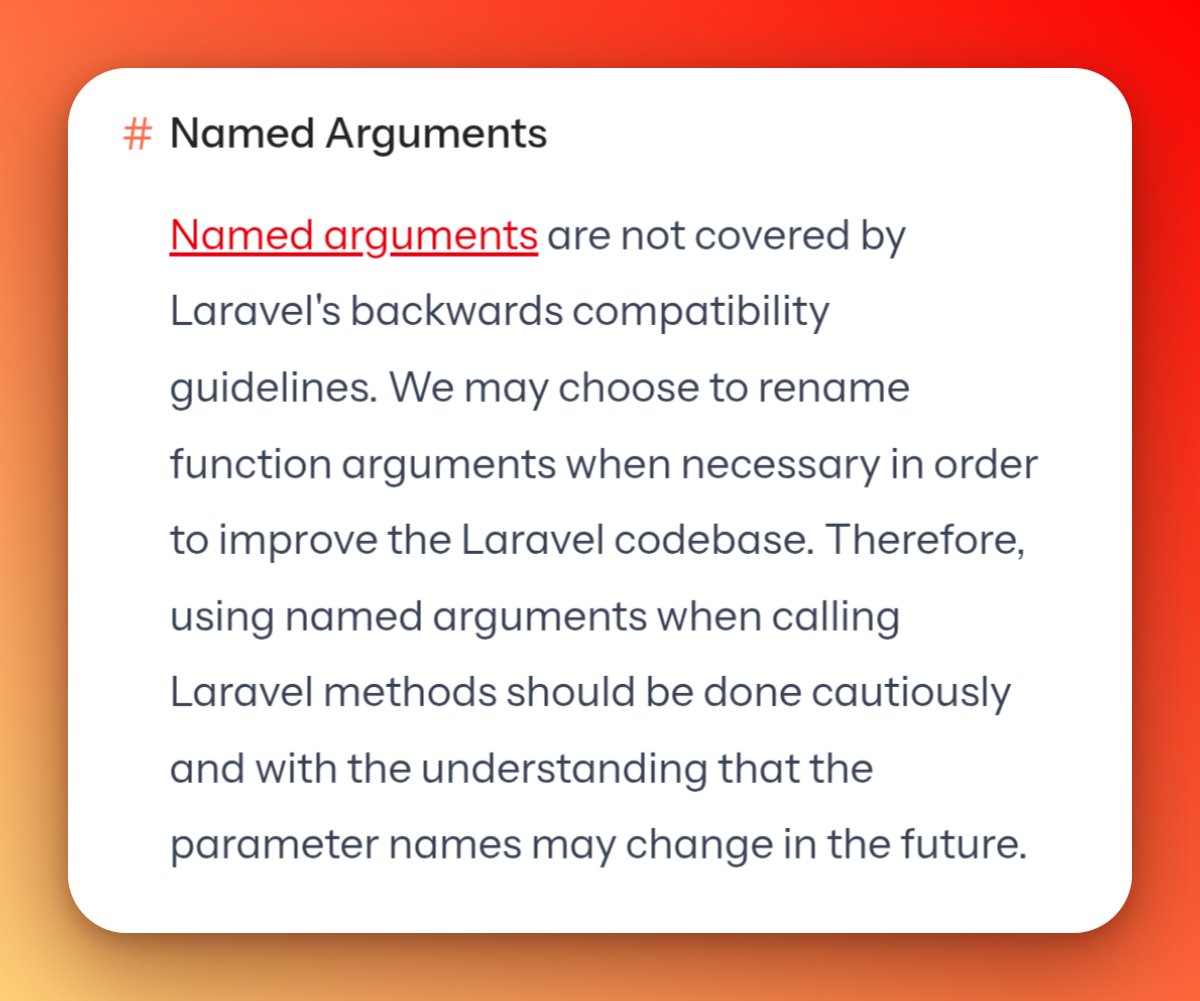 # Named Arguments

Named arguments are not covered by Laravel's backwards compatibility guidelines. We may choose to rename function arguments when necessary in order to improve the Laravel codebase. Therefore, using named arguments when calling Laravel methods should be done cautiously and with the understanding that the parameter names may change in the future.